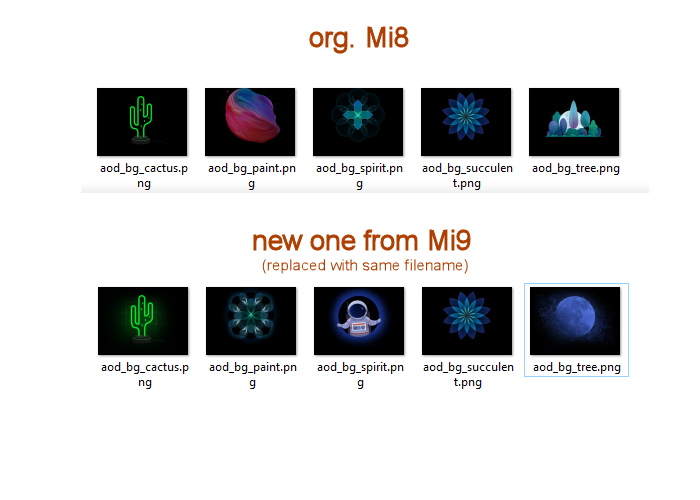 org. Mi8

aod_bg_cactus.png aod_bg_paint.png aod_bg_spirit.png aod_bg_succulent.png aod_bg_tree.png

new one from Mi9
(replaced with same filename)

aod_bg_cactus.png aod_bg_paint.png aod_bg_spirit.png aod_bg_succulent.png aod_bg_tree.png